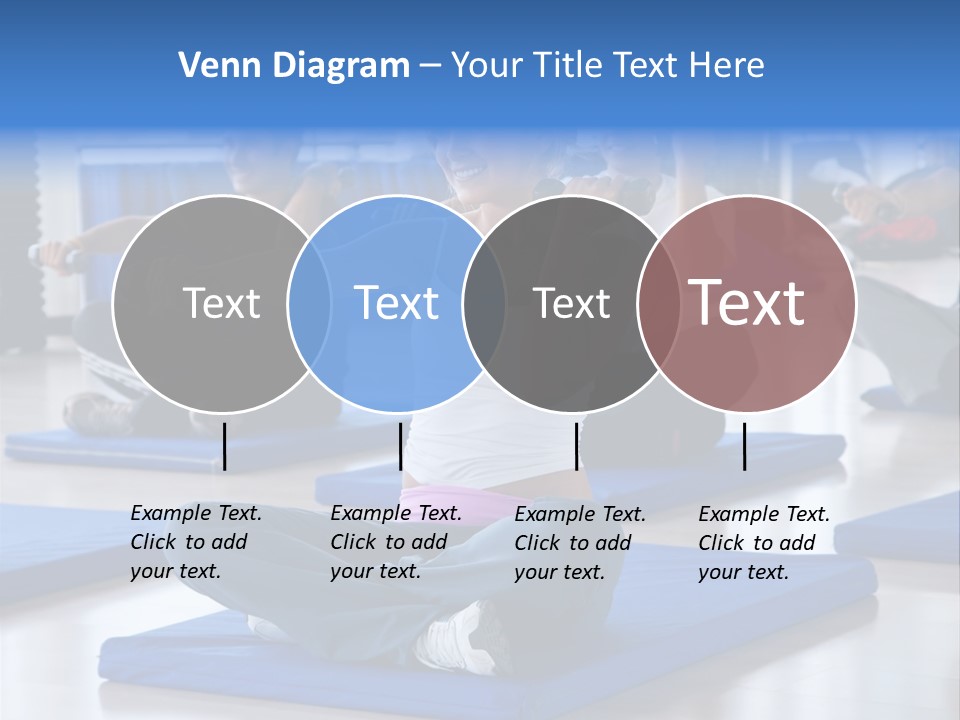 Venn Diagram – Your Title Text Here

Text

Text

Text

Text

Example Text. Click to add your text.

Example Text. Click to add your text.

Example Text. Click to add your text.

Example Text. Click to add your text.